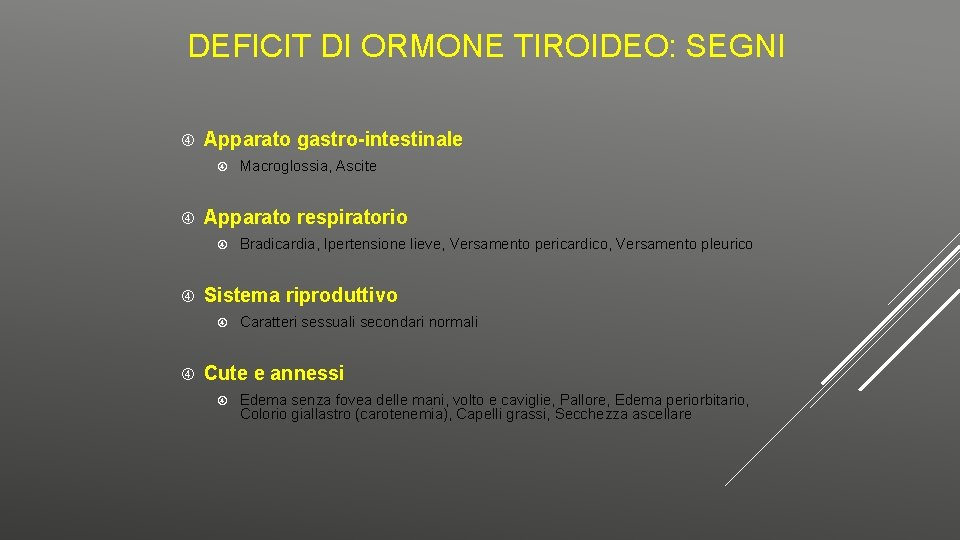 DEFICIT DI ORMONE TIROIDEO: SEGNI

Apparato gastro-intestinale

Macroglossia, Ascite

Apparato respiratorio

Bradicardia, Ipertensione lieve, Versamento pericardico, Versamento pleurico

Sistema riproduttivo

Caratteri sessuali secondari normali

Cute e annessi

Edema senza fovea delle mani, volto e caviglie, Pallore, Edema periorbitario, Colorio giallastro (carotenemia), Capelli grassi, Secchezza ascellare